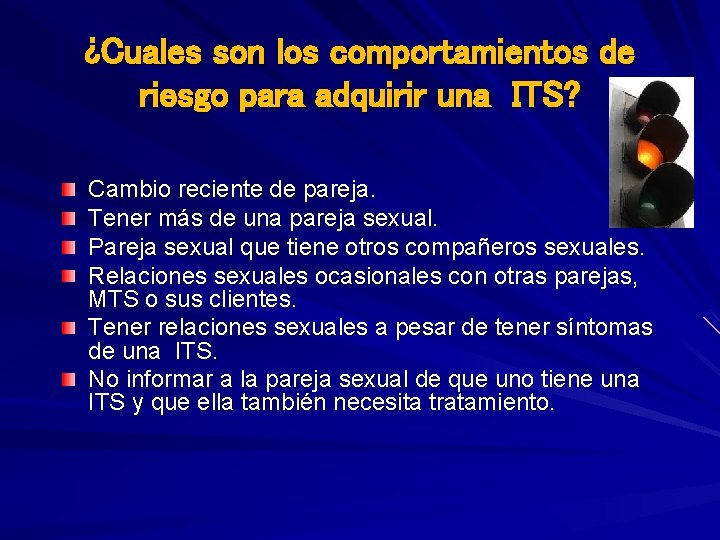 ¿Cuales son los comportamientos de riesgo para adquirir una ITS?

Cambio reciente de pareja.
Tener más de una pareja sexual.
Pareja sexual que tiene otros compañeros sexuales.
Relaciones sexuales ocasionales con otras parejas, MTS o sus clientes.
Tener relaciones sexuales a pesar de tener síntomas de una ITS.
No informar a la pareja sexual de que uno tiene una ITS y que ella también necesita tratamiento.